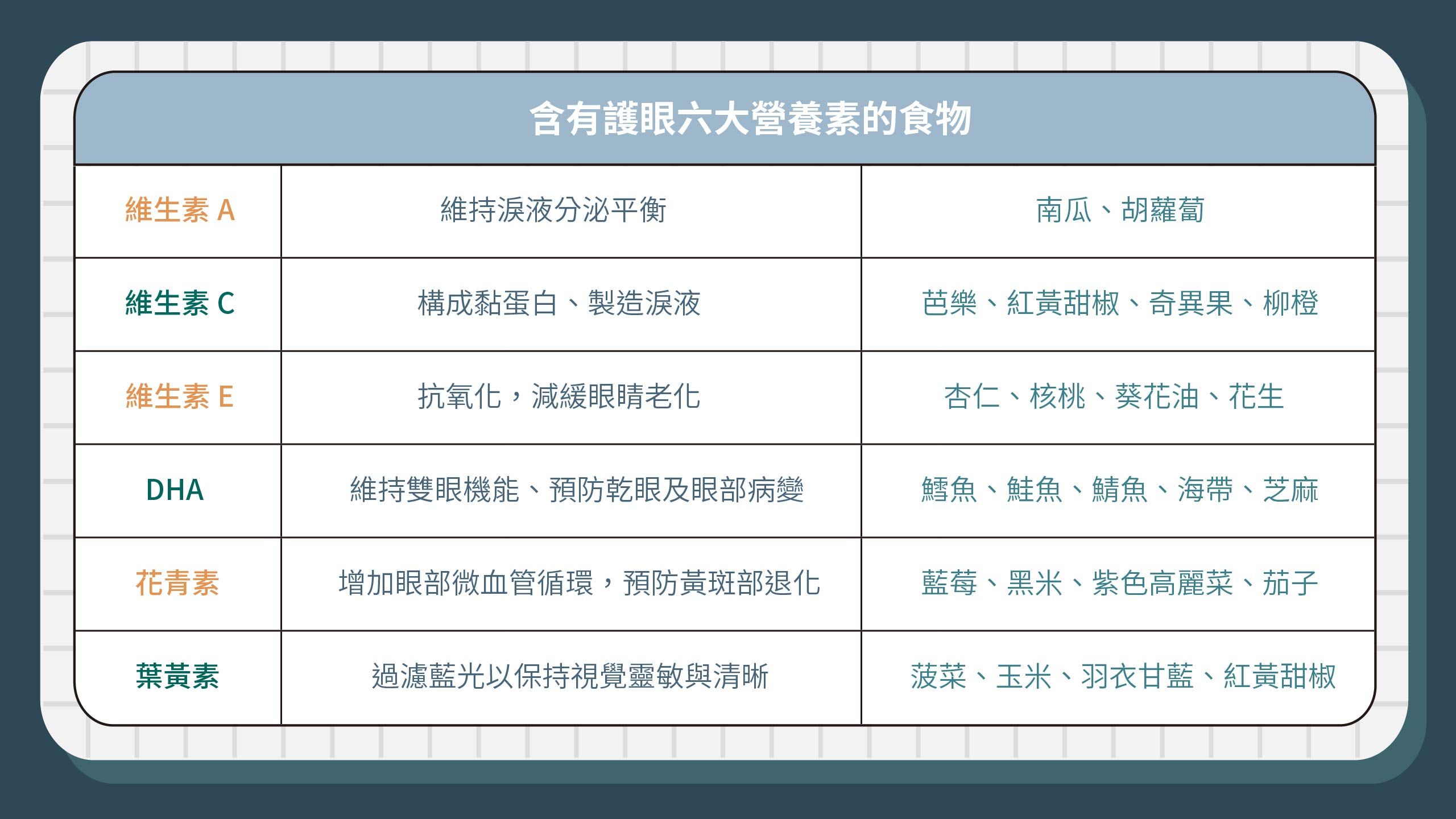 含有護眼六大營養素的食物

| 維生素 A | 維持淚液分泌平衡 | 南瓜、胡蘿蔔 |
|---|---|---|
| 維生素 C | 構成黏蛋白、製造淚液 | 芭樂、紅黃甜椒、奇異果、柳橙 |
| 維生素 E | 抗氧化，減緩眼睛老化 | 杏仁、核桃、葵花油、花生 |
| DHA | 維持雙眼機能、預防乾眼及眼部病變 | 鱈魚、鮭魚、鯖魚、海帶、芝麻 |
| 花青素 | 增加眼部微血管循環，預防黃斑部退化 | 藍莓、黑米、紫色高麗菜、茄子 |
| 葉黃素 | 過濾藍光以保持視覺靈敏與清晰 | 菠菜、玉米、羽衣甘藍、紅黃甜椒 |